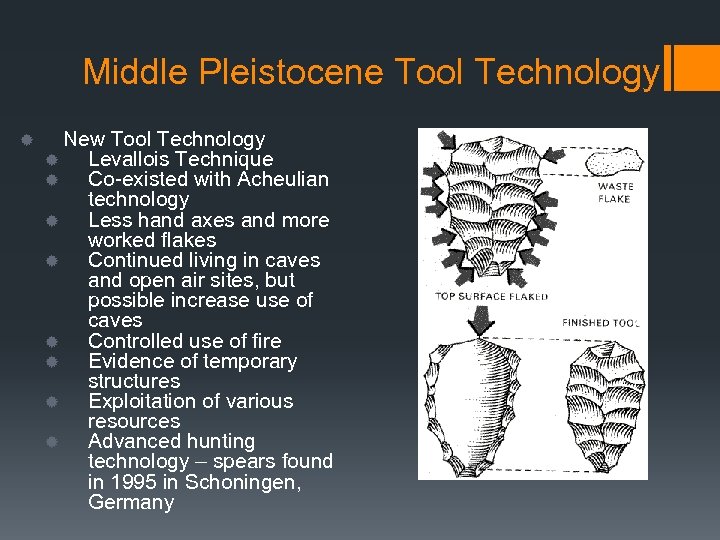 Middle Pleistocene Tool Technology

New Tool Technology
Levallois Technique
Co-existed with Acheulian technology
Less hand axes and more worked flakes
Continued living in caves and open air sites, but possible increase use of caves
Controlled use of fire
Evidence of temporary structures
Exploitation of various resources
Advanced hunting technology – spears found in 1995 in Schoningen, Germany

WASTE FLAKE
TOP SURFACE FLAKED
FINISHED TOOL